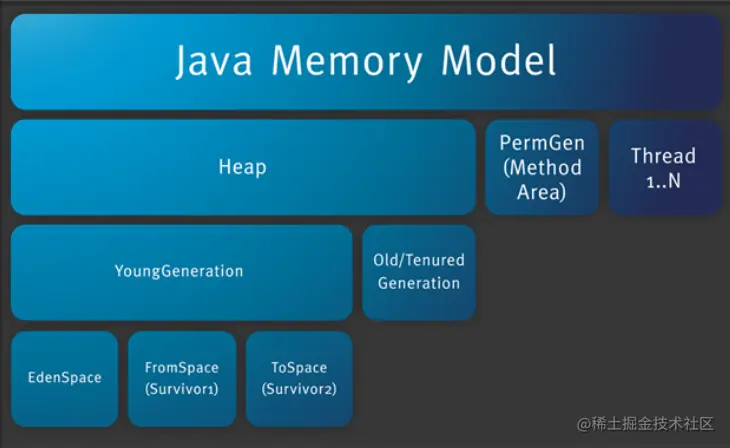 Java Memory Model

Heap

PermGen (Method Area)

Thread 1..N

YoungGeneration

Old/Tenured Generation

EdenSpace

FromSpace (Survivor1)

ToSpace (Survivor2)

@稀土掘金技术社区